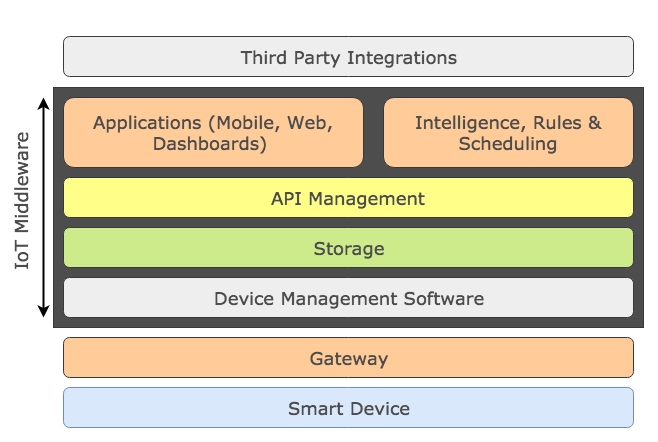 Third Party Integrations

IoT Middleware

Applications (Mobile, Web, Dashboards)

Intelligence, Rules & Scheduling

API Management

Storage

Device Management Software

Gateway

Smart Device